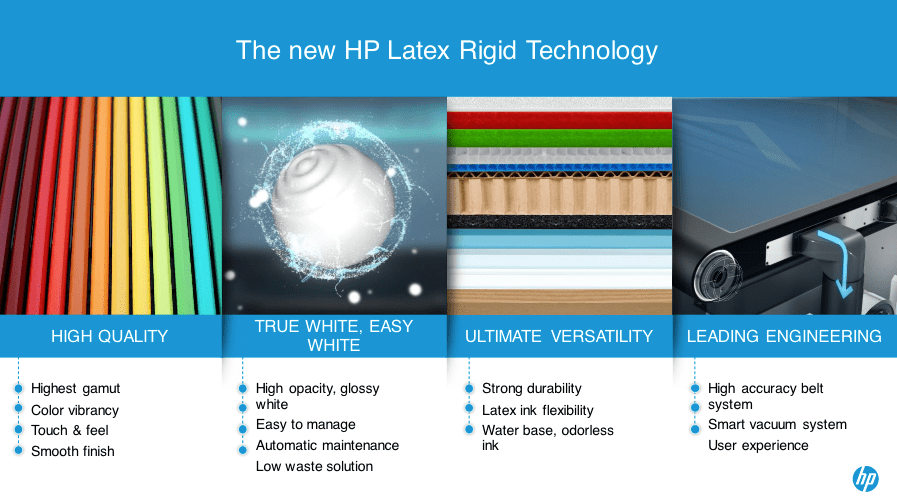 The new HP Latex Rigid Technology

HIGH QUALITY

Highest gamut
Color vibrancy
Touch & feel
Smooth finish

TRUE WHITE, EASY WHITE

High opacity, glossy white
Easy to manage
Automatic maintenance
Low waste solution

ULTIMATE VERSATILITY

Strong durability
Latex ink flexibility
Water base, odorless ink

LEADING ENGINEERING

High accuracy belt system
Smart vacuum system
User experience

hp